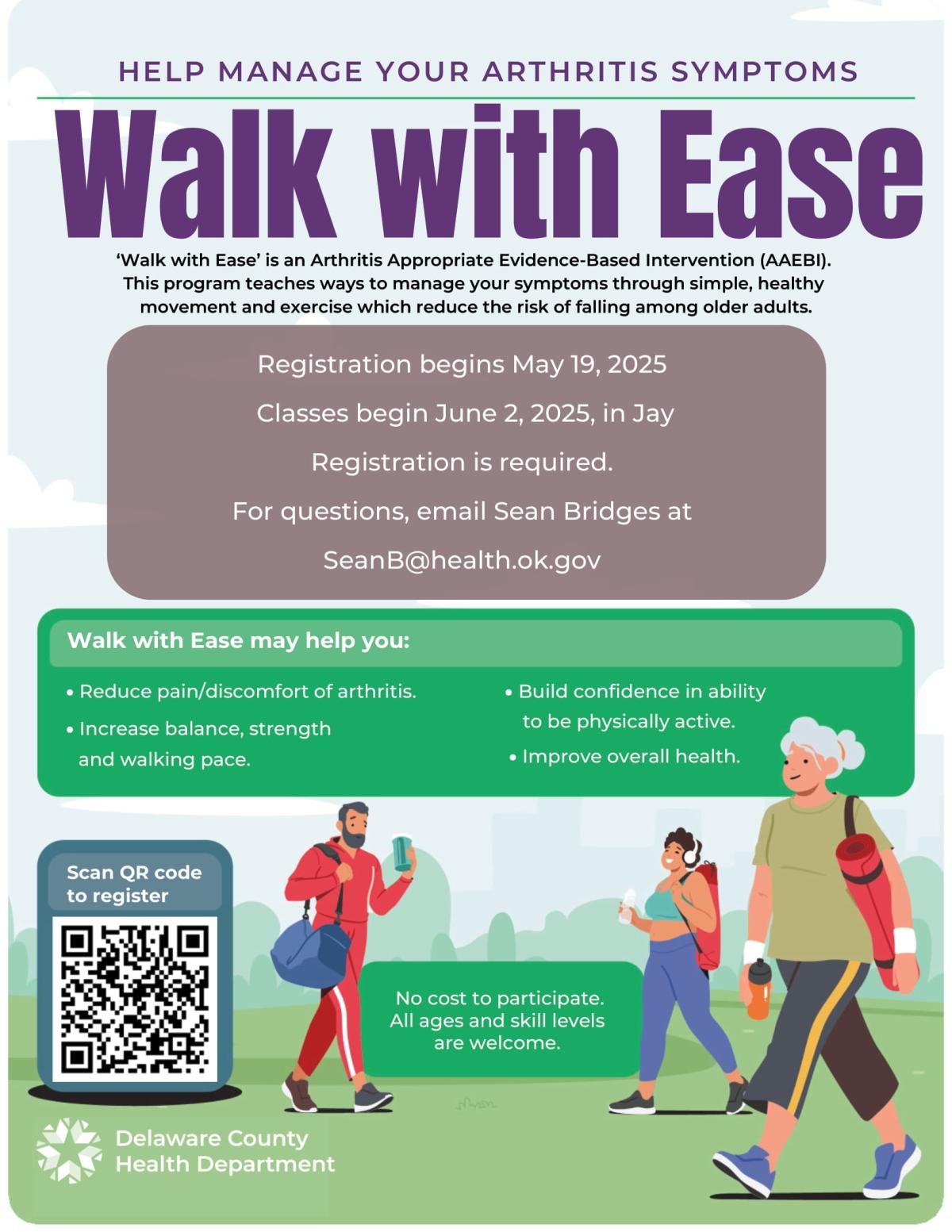 HELP MANAGE YOUR ARTHRITIS SYMPTOMS

Walk with Ease

'Walk with Ease' is an Arthritis Appropriate Evidence-Based Intervention (AAEBI). This program teaches ways to manage your symptoms through simple, healthy movement and exercise which reduce the risk of falling among older adults.

Registration begins May 19, 2025

Classes begin June 2, 2025, in Jay

Registration is required.

For questions, email Sean Bridges at

SeanB@health.ok.gov

Walk with Ease may help you:

• Reduce pain/discomfort of arthritis.

• Increase balance, strength and walking pace.

• Build confidence in ability to be physically active.

• Improve overall health.

Scan QR code to register

No cost to participate. All ages and skill levels are welcome.

Delaware County Health Department